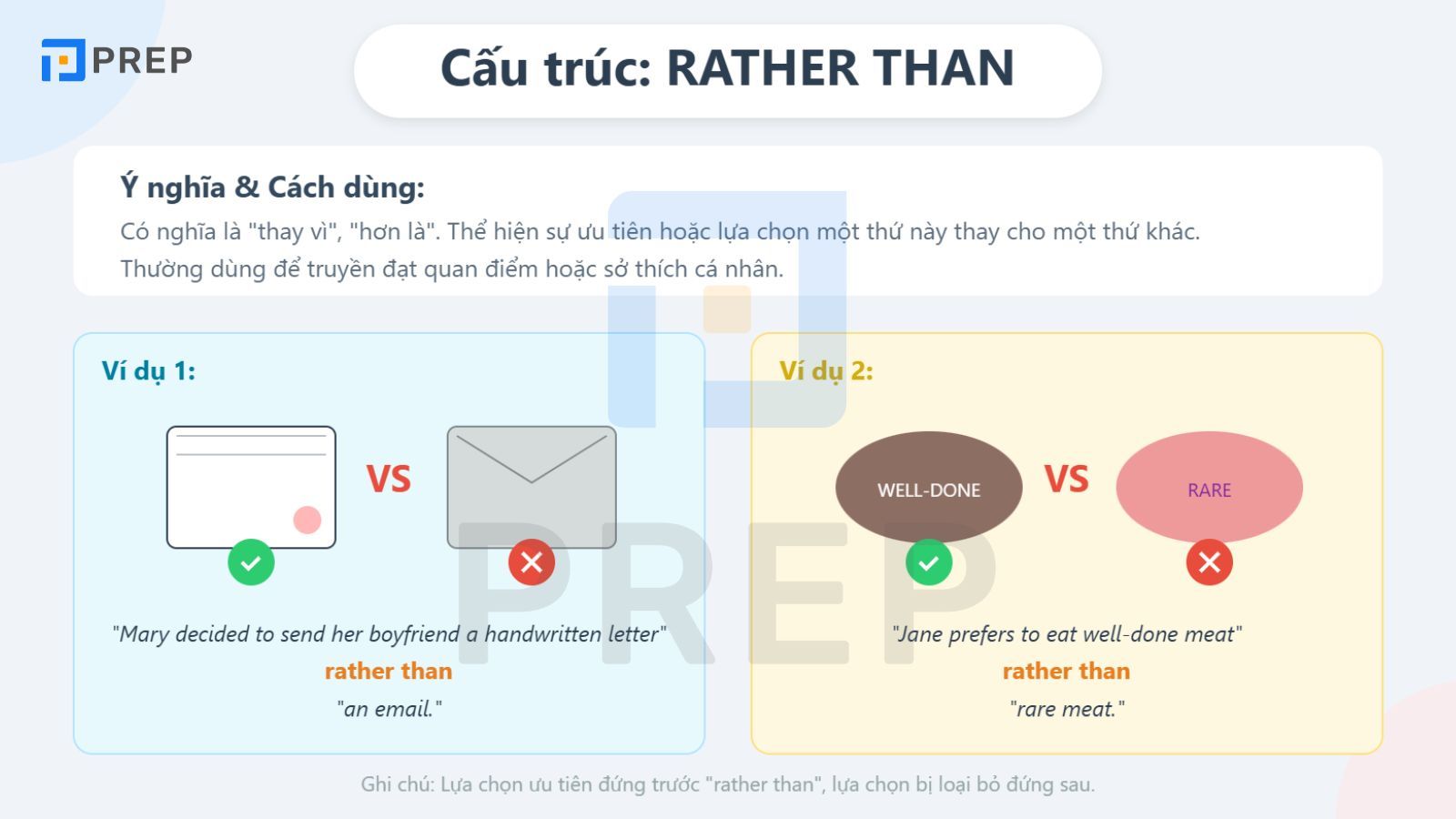 PREP

Cấu trúc: RATHER THAN

Ý nghĩa & Cách dùng:

Có nghĩa là "thay vì", "hơn là". Thể hiện sự ưu tiên hoặc lựa chọn một thứ này thay cho một thứ khác. Thường dùng để truyền đạt quan điểm hoặc sở thích cá nhân.

Ví dụ 1:

VS

"Mary decided to send her boyfriend a handwritten letter"
rather than
"an email."

Ví dụ 2:

WELL-DONE VS RARE

"Jane prefers to eat well-done meat"
rather than
"rare meat."

PREP

Ghi chú: Lựa chọn ưu tiên đứng trước "rather than", lựa chọn bị loại bỏ đứng sau.